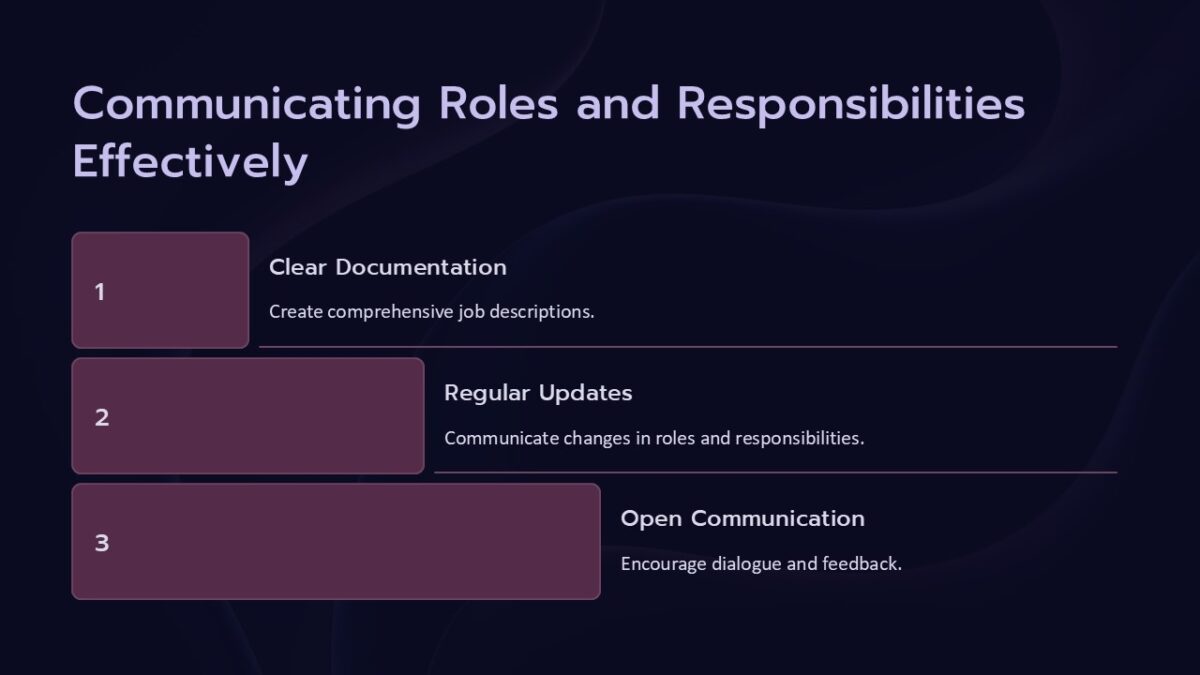 Communicating Roles and Responsibilities Effectively

1

Clear Documentation

Create comprehensive job descriptions.

2

Regular Updates

Communicate changes in roles and responsibilities.

3

Open Communication

Encourage dialogue and feedback.